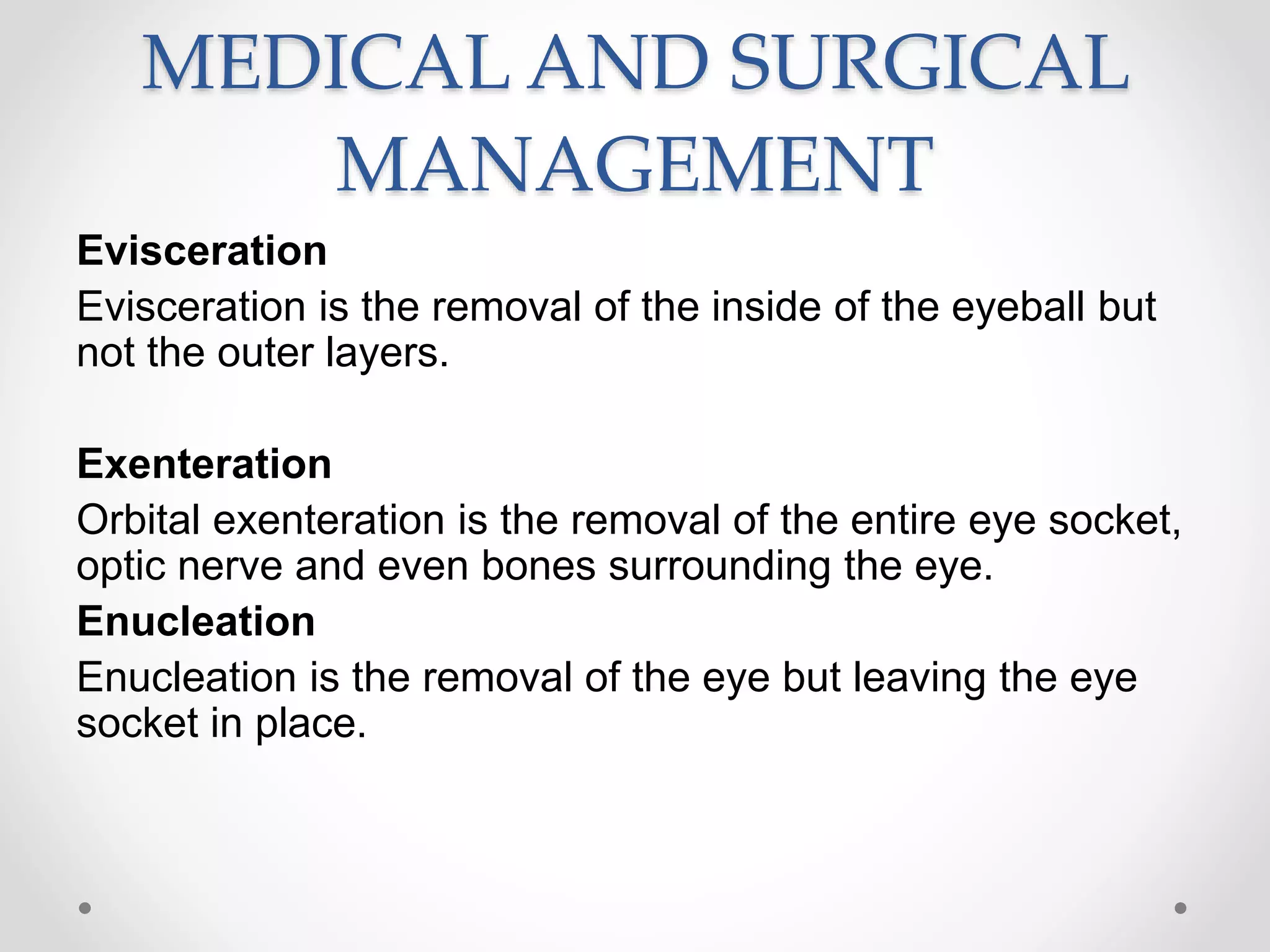 MEDICAL AND SURGICAL MANAGEMENT

Evisceration

Evisceration is the removal of the inside of the eyeball but not the outer layers.

Exenteration

Orbital exenteration is the removal of the entire eye socket, optic nerve and even bones surrounding the eye.

Enucleation

Enucleation is the removal of the eye but leaving the eye socket in place.